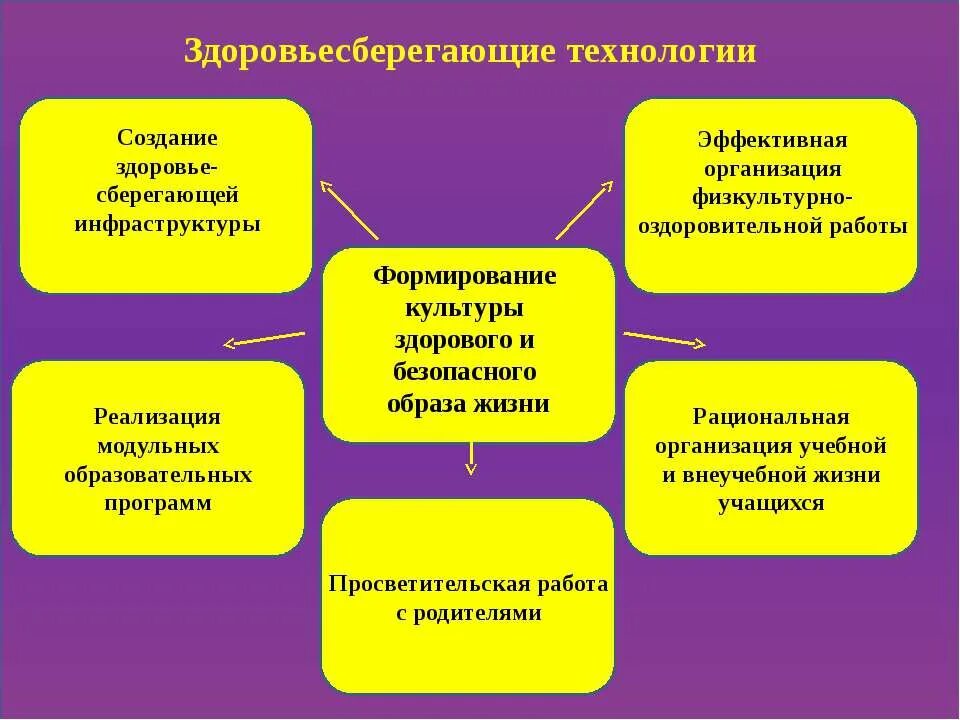 Здоровьесберегающие технологии

Создание здоровье-сберегающей инфраструктуры

Эффективная организация физкультурно-оздоровительной работы

Формирование культуры здорового и безопасного образа жизни

Реализация модульных образовательных программ

Рациональная организация учебной и внеучебной жизни учащихся

Просветительская работа с родителями